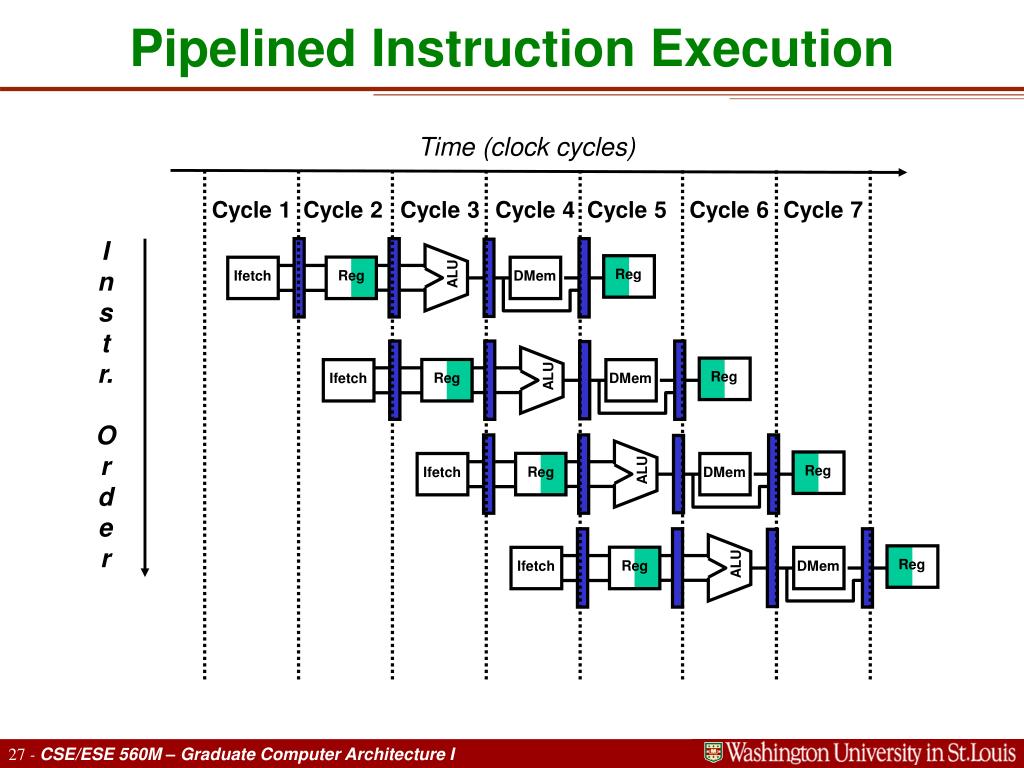 Pipelined Instruction Execution

Time (clock cycles)

Cycle 1 Cycle 2 Cycle 3 Cycle 4 Cycle 5 Cycle 6 Cycle 7

I n s t r. O r d e r

Ifetch Reg ALU DMem Reg

Ifetch Reg ALU DMem Reg

Ifetch Reg ALU DMem Reg

Ifetch Reg ALU DMem Reg

27 - CSE/ESE 560M – Graduate Computer Architecture I

Washington University in St.Louis